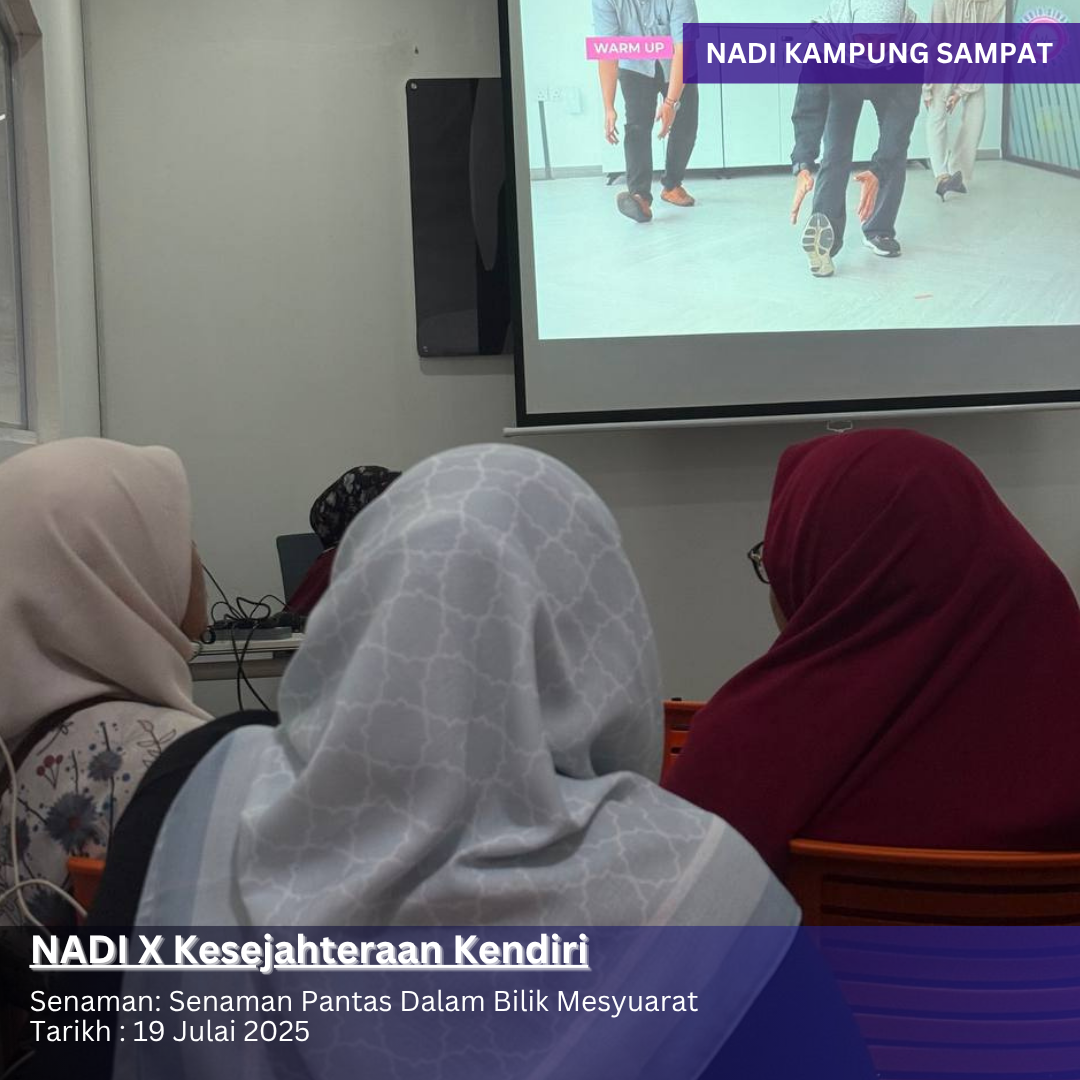 WARM UP

NADI KAMPUNG SAMPAT

NADI X Kesejahteraan Kendiri

Senaman: Senaman Pantas Dalam Bilik Mesyuarat
Tarikh : 19 Julai 2025